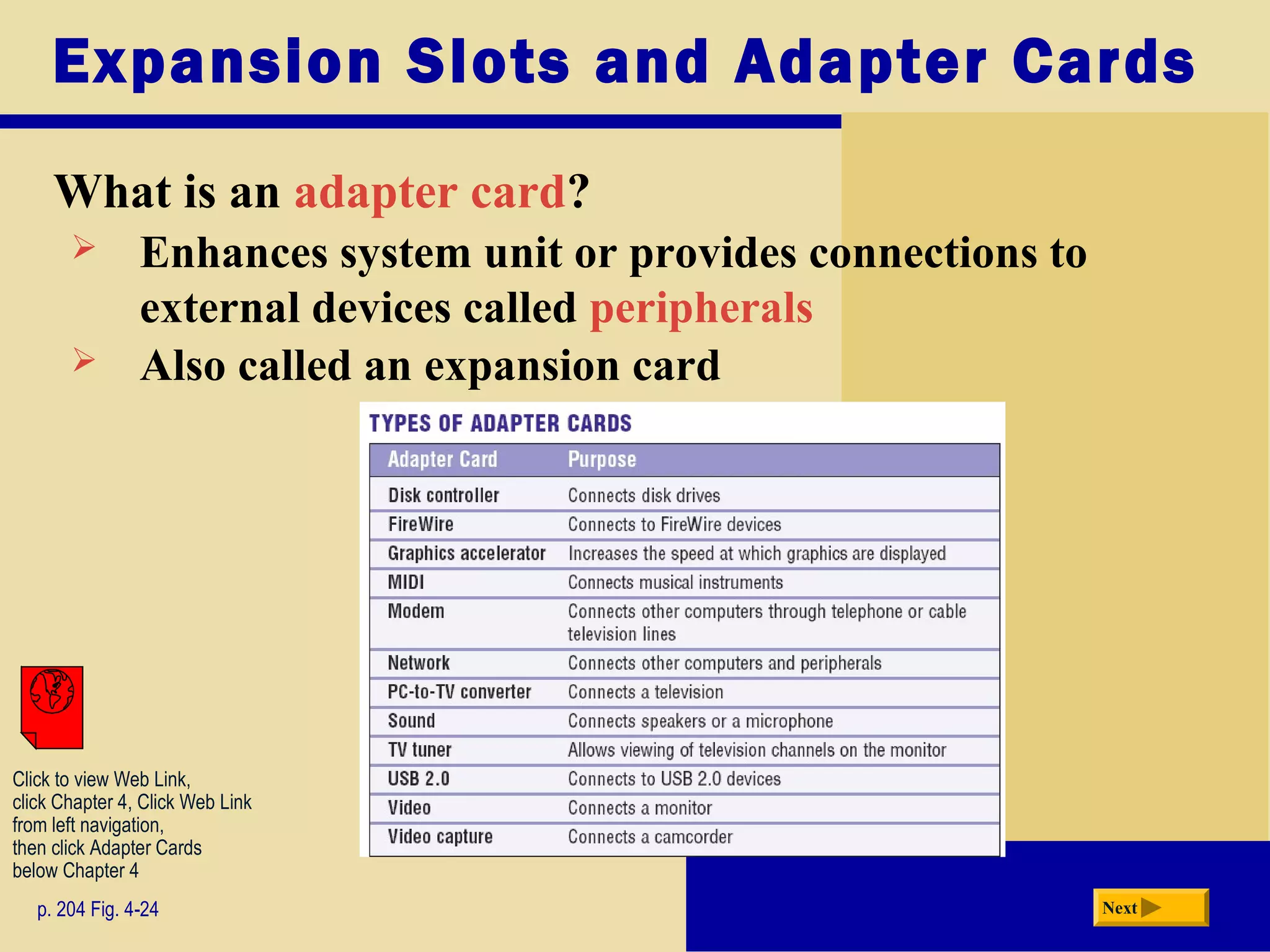 Expansion Slots and Adapter Cards

What is an adapter card?

➢ Enhances system unit or provides connections to external devices called peripherals

➢ Also called an expansion card

TYPES OF ADAPTER CARDS

| Adapter Card | Purpose |
|---|---|
| Disk controller | Connects disk drives |
| FireWire | Connects to FireWire devices |
| Graphics accelerator | Increases the speed at which graphics are displayed |
| MIDI | Connects musical instruments |
| Modem | Connects other computers through telephone or cable television lines |
| Network | Connects other computers and peripherals |
| PC-to-TV converter | Connects a television |
| Sound | Connects speakers or a microphone |
| TV tuner | Allows viewing of television channels on the monitor |
| USB 2.0 | Connects to USB 2.0 devices |
| Video | Connects a monitor |
| Video capture | Connects a camcorder |

Click to view Web Link, click Chapter 4, Click Web Link from left navigation, then click Adapter Cards below Chapter 4

p. 204 Fig. 4-24

Next